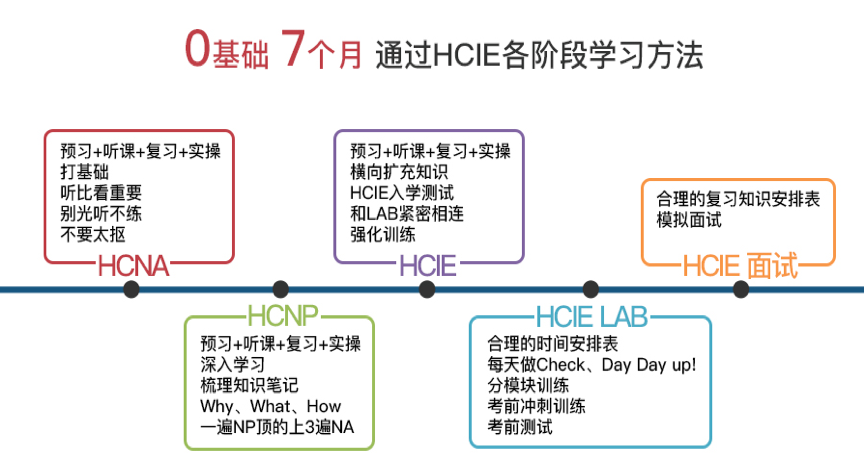 0基础 7个月 通过HCIE各阶段学习方法

预习+听课+复习+实操
打基础
听比看重要
别光听不练
不要太抠

HCNA

HCNP

预习+听课+复习+实操
深入学习
梳理知识笔记
Why、What、How
一遍NP顶的上3遍NA

预习+听课+复习+实操
横向扩充知识
HCIE入学测试
和LAB紧密相连
强化训练

HCIE

HCIE LAB

合理的时间安排表
每天做Check、Day Day up!
分模块训练
考前冲刺训练
考前测试

合理的复习知识安排表
模拟面试

HCIE 面试